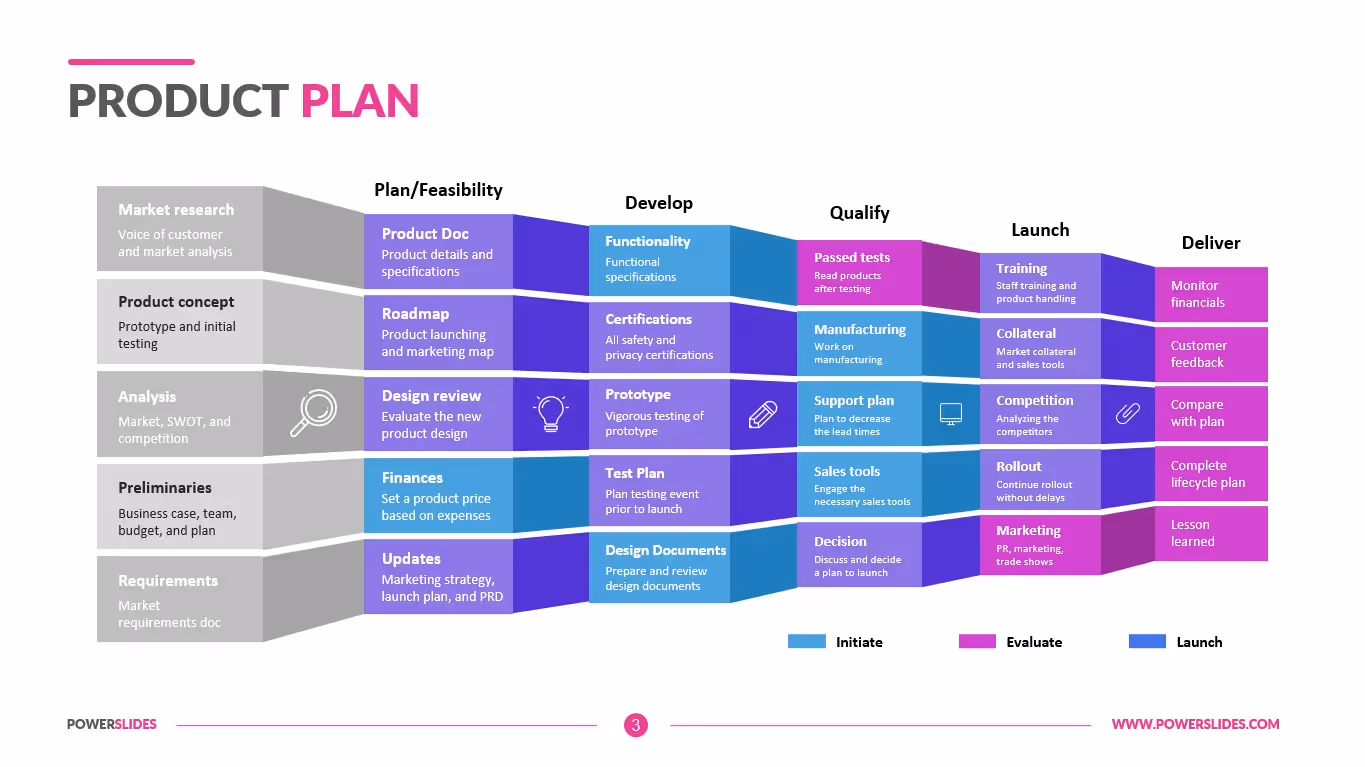 PRODUCT PLAN

Market research
Voice of customer and market analysis

Product concept
Prototype and initial testing

Analysis
Market, SWOT, and competition

Preliminaries
Business case, team, budget, and plan

Requirements
Market requirements doc

Plan/Feasibility

Product Doc
Product details and specifications

Roadmap
Product launching and marketing map

Design review
Evaluate the new product design

Finances
Set a product price based on expenses

Updates
Marketing strategy, launch plan, and PRD

Develop

Functionality
Functional specifications

Certifications
All safety and privacy certifications

Prototype
Vigorous testing of prototype

Test Plan
Plan testing event prior to launch

Design Documents
Prepare and review design documents

Qualify

Passed tests
Read products after testing

Manufacturing
Work on manufacturing

Support plan
Plan to decrease the lead times

Sales tools
Engage the necessary sales tools

Decision
Discuss and decide a plan to launch

Launch

Training
Staff training and product handling

Collateral
Market collateral and sales tools

Competition
Analyzing the competitors

Rollout
Continue rollout without delays

Marketing
PR, marketing, trade shows

Deliver

Monitor financials

Customer feedback

Compare with plan

Complete lifecycle plan

Lesson learned

Initiate
Evaluate
Launch

POWERSLIDES
3
WWW.POWERSLIDES.COM